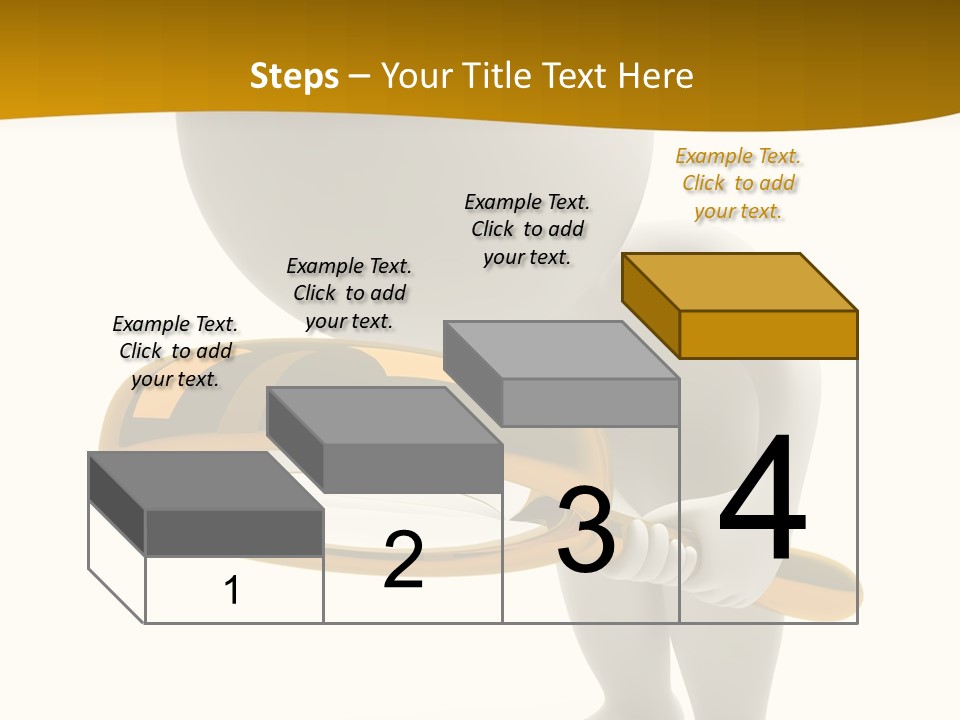 Steps – Your Title Text Here

Example Text. Click to add your text.

Example Text. Click to add your text.

Example Text. Click to add your text.

Example Text. Click to add your text.

1

2

3

4